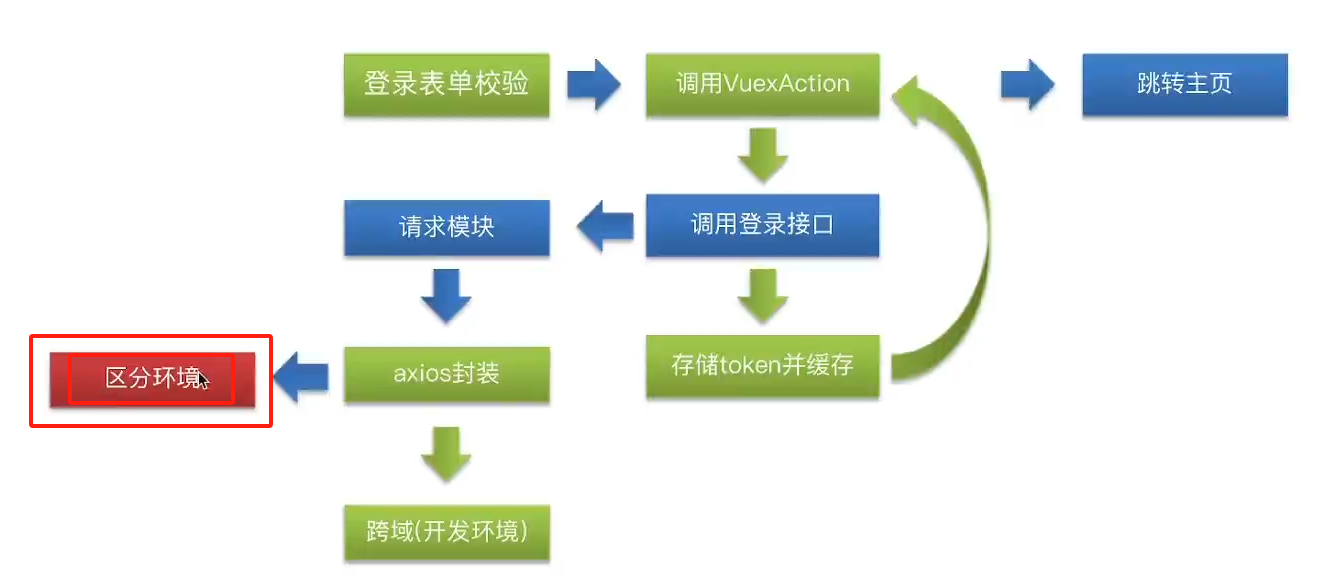 登录表单校验

调用VuexAction

跳转主页

请求模块

调用登录接口

区分环境

axios封装

存储token并缓存

跨域(开发环境)